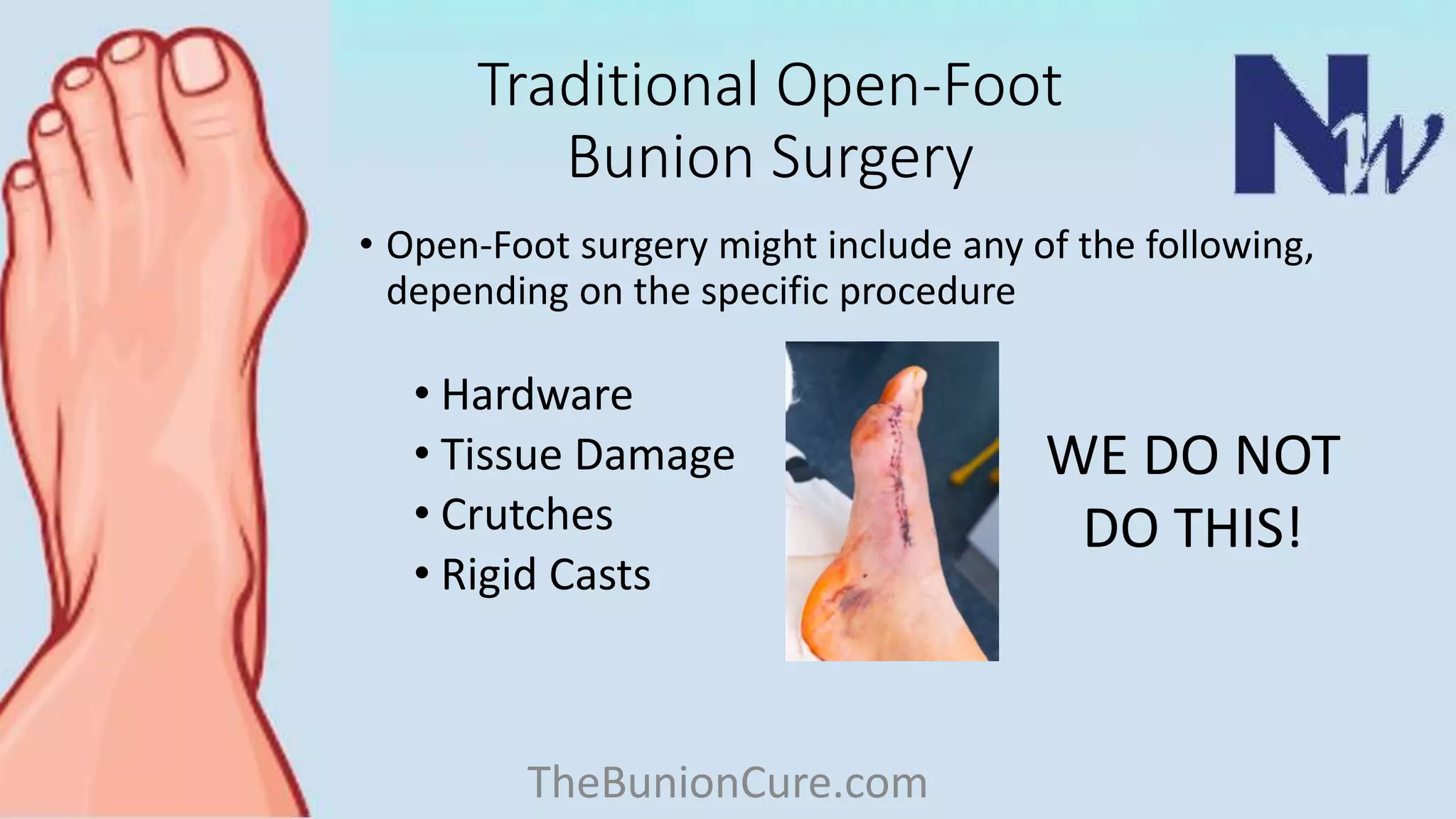 Traditional Open-Foot Bunion Surgery

NW

• Open-Foot surgery might include any of the following, depending on the specific procedure

• Hardware
• Tissue Damage
• Crutches
• Rigid Casts

WE DO NOT DO THIS!

TheBunionCure.com